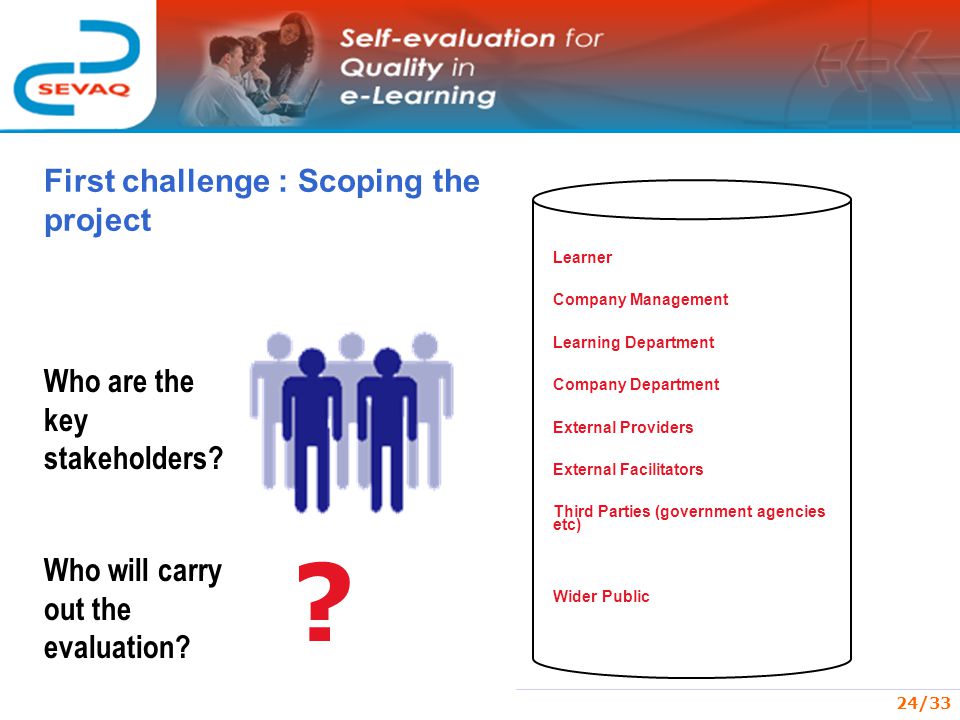 SEVAQ

Self-evaluation for Quality in e-Learning

First challenge : Scoping the project

Who are the key stakeholders?

Who will carry out the evaluation?

?

Learner

Company Management

Learning Department

Company Department

External Providers

External Facilitators

Third Parties (government agencies etc)

Wider Public

24/33